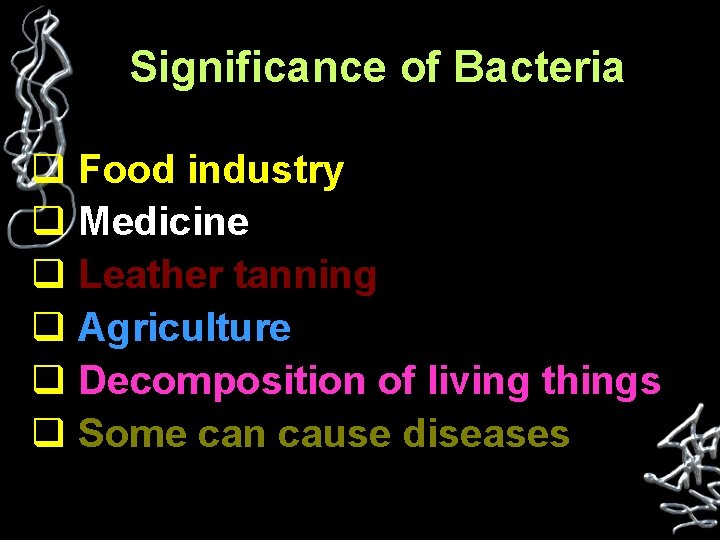 Significance of Bacteria

❑ Food industry
❑ Medicine
❑ Leather tanning
❑ Agriculture
❑ Decomposition of living things
❑ Some can cause diseases